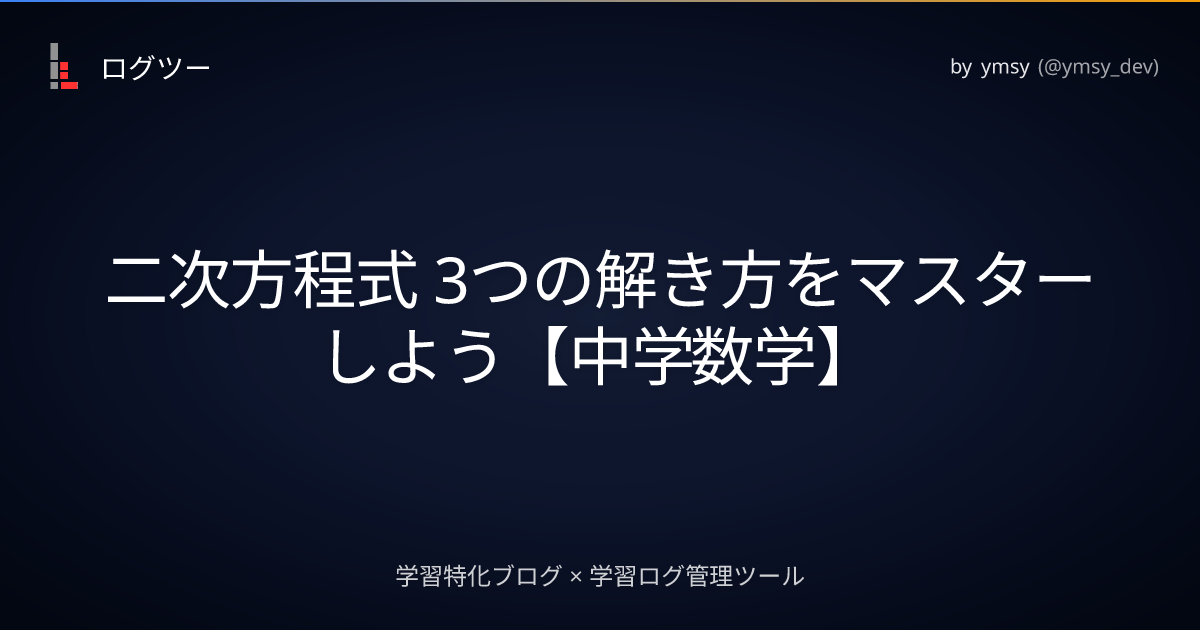 ログツー

by ymsy (@ymsy_dev)

二次方程式 3つの解き方をマスターしよう【中学数学】

学習特化ブログ × 学習ログ管理ツール